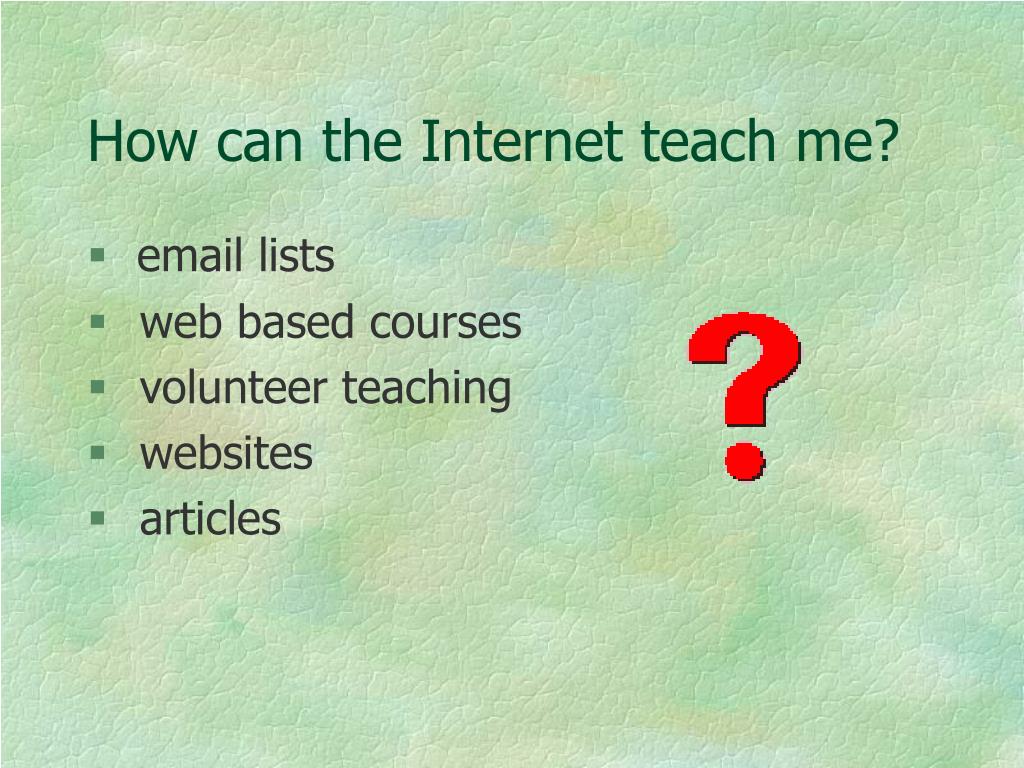 How can the Internet teach me?

- email lists
- web based courses
- volunteer teaching
- websites
- articles

?